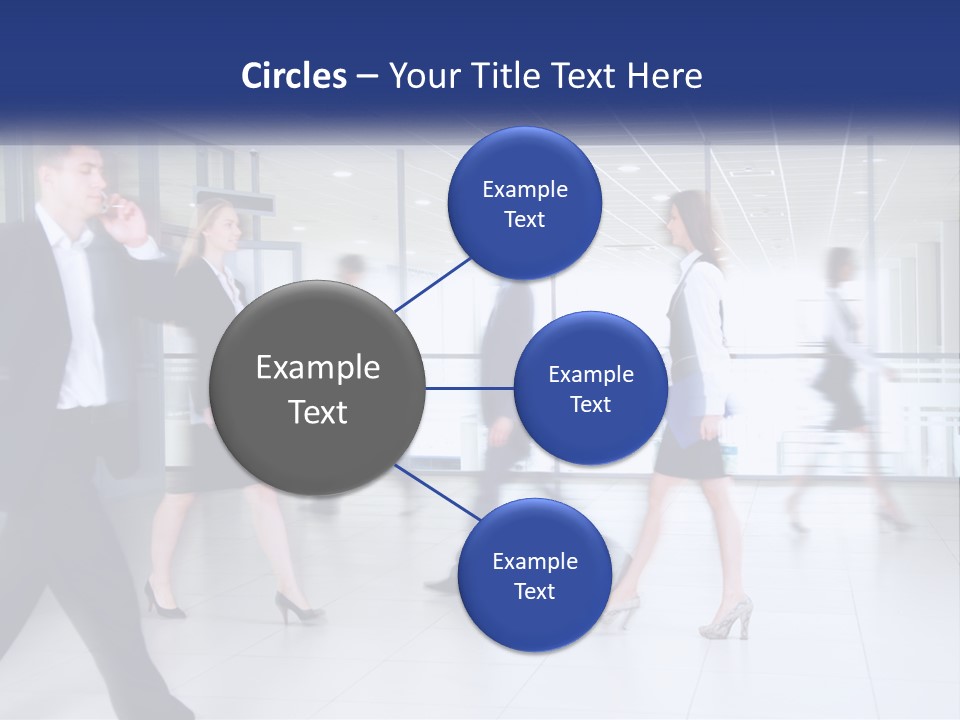 Circles – Your Title Text Here

Example Text

Example Text

Example Text

Example Text